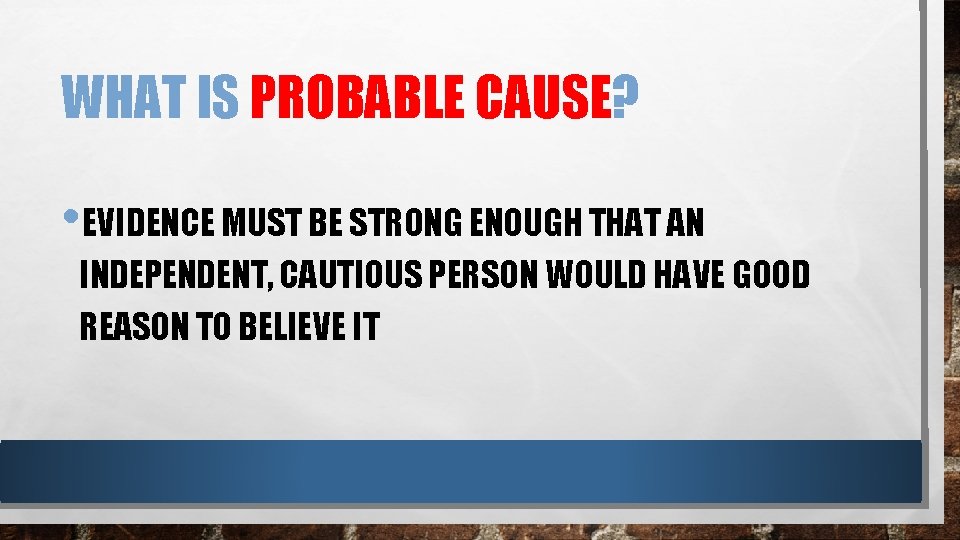 WHAT IS PROBABLE CAUSE?

• EVIDENCE MUST BE STRONG ENOUGH THAT AN INDEPENDENT, CAUTIOUS PERSON WOULD HAVE GOOD REASON TO BELIEVE IT